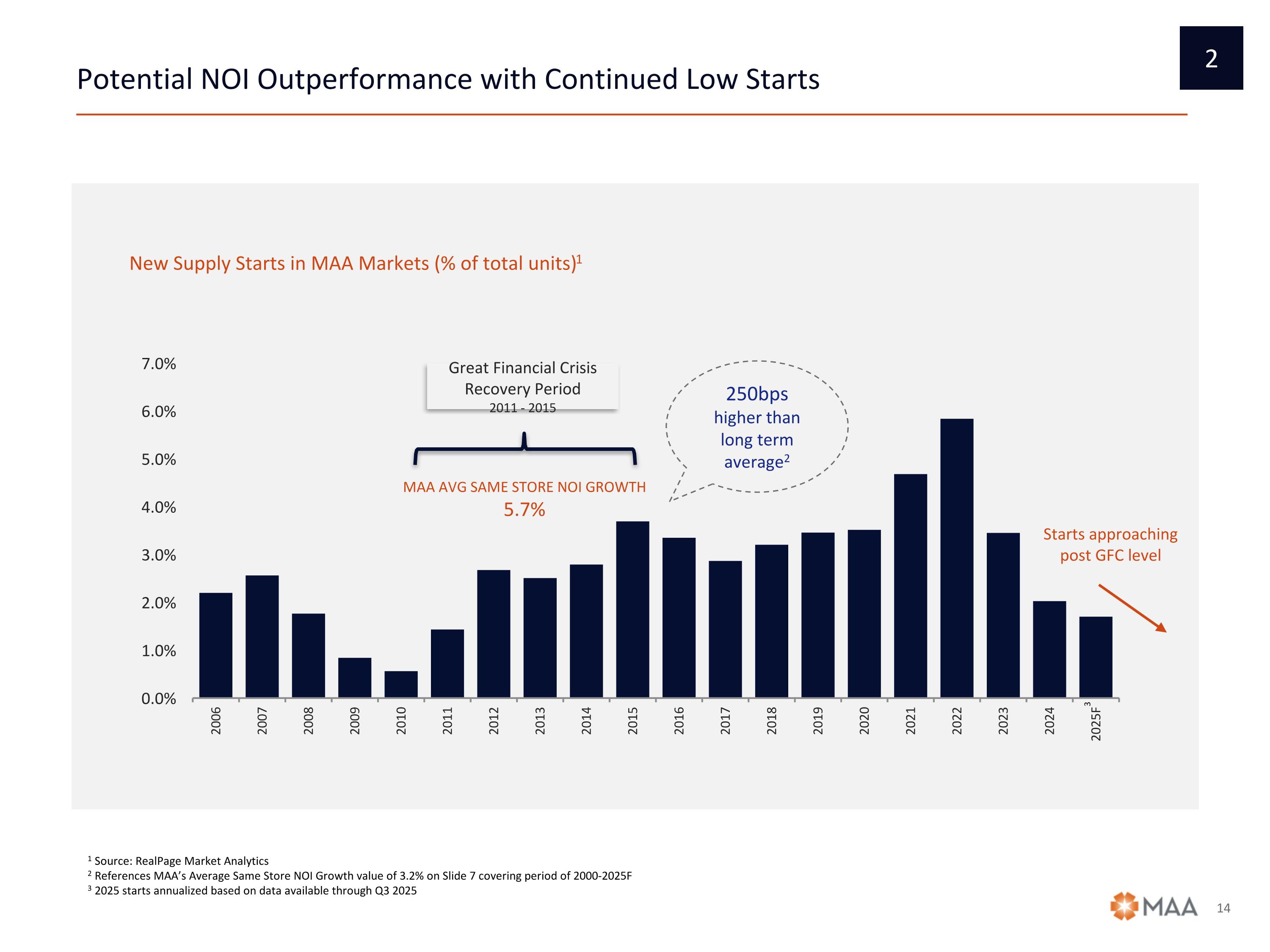 2

Potential NOI Outperformance with Continued Low Starts

New Supply Starts in MAA Markets (% of total units)$^1$

Great Financial Crisis Recovery Period
2011 - 2015

MAA AVG SAME STORE NOI GROWTH
5.7%

250bps higher than long term average$^2$

Starts approaching post GFC level

7.0%
6.0%
5.0%
4.0%
3.0%
2.0%
1.0%
0.0%

2006 2007 2008 2009 2010 2011 2012 2013 2014 2015 2016 2017 2018 2019 2020 2021 2022 2023 2024 2025F$^3$

$^1$ Source: RealPage Market Analytics
$^2$ References MAA's Average Same Store NOI Growth value of 3.2% on Slide 7 covering period of 2000-2025F
$^3$ 2025 starts annualized based on data available through Q3 2025

MAA 14